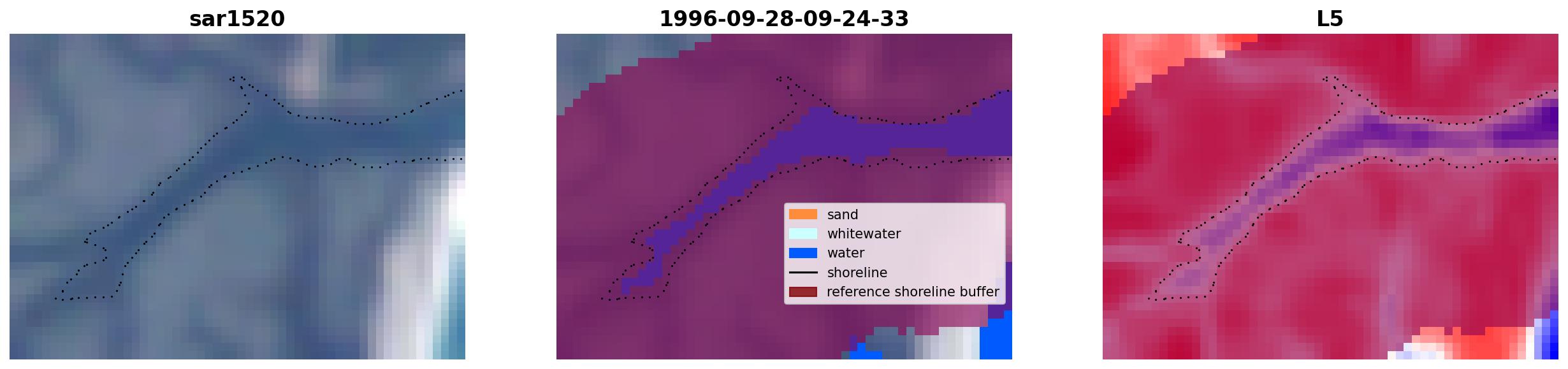 sar1520

1996-09-28-09-24-33

sand
whitewater
water
shoreline
reference shoreline buffer

L5